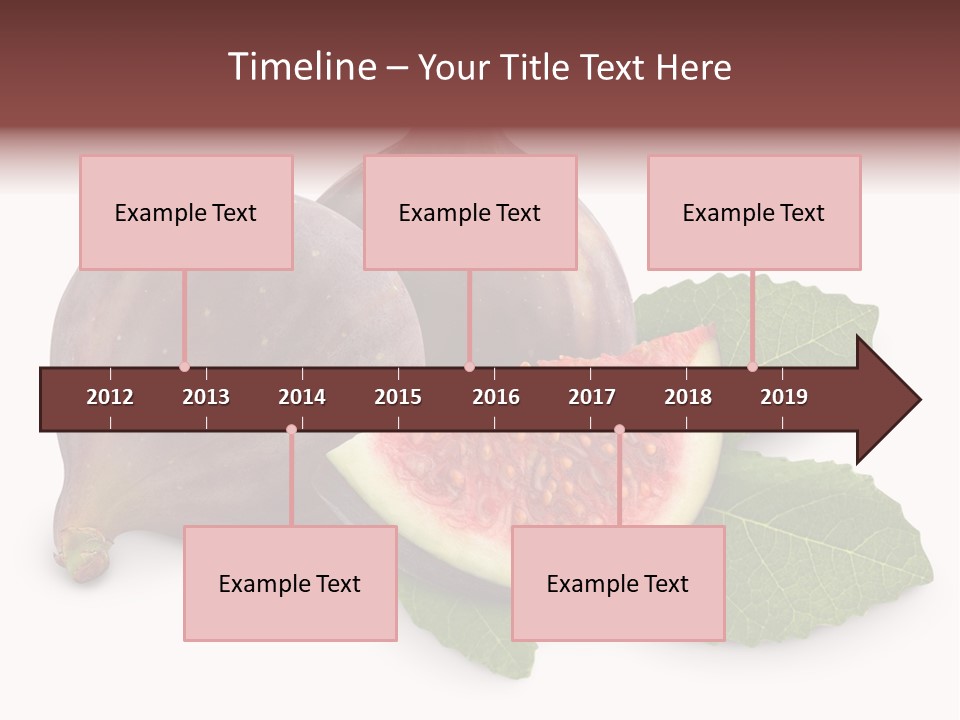 Timeline – Your Title Text Here

Example Text

Example Text

Example Text

2012 2013 2014 2015 2016 2017 2018 2019

Example Text

Example Text